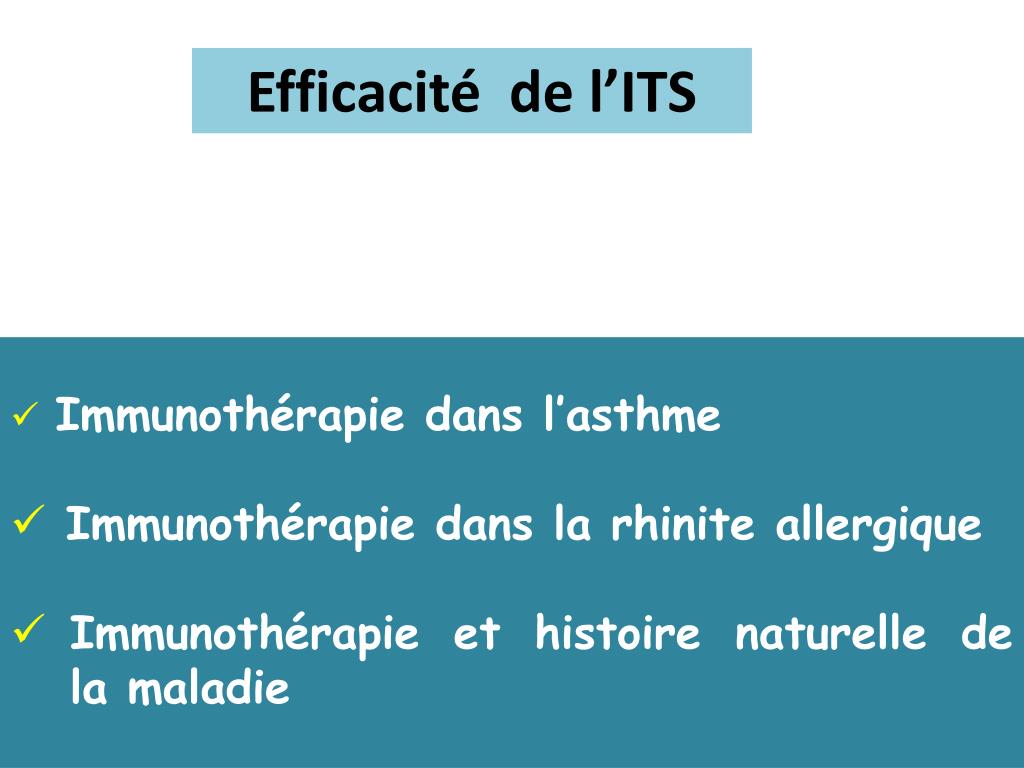 Efficacité de l’ITS

✓ Immunothérapie dans l’asthme

✓ Immunothérapie dans la rhinite allergique

✓ Immunothérapie et histoire naturelle de la maladie